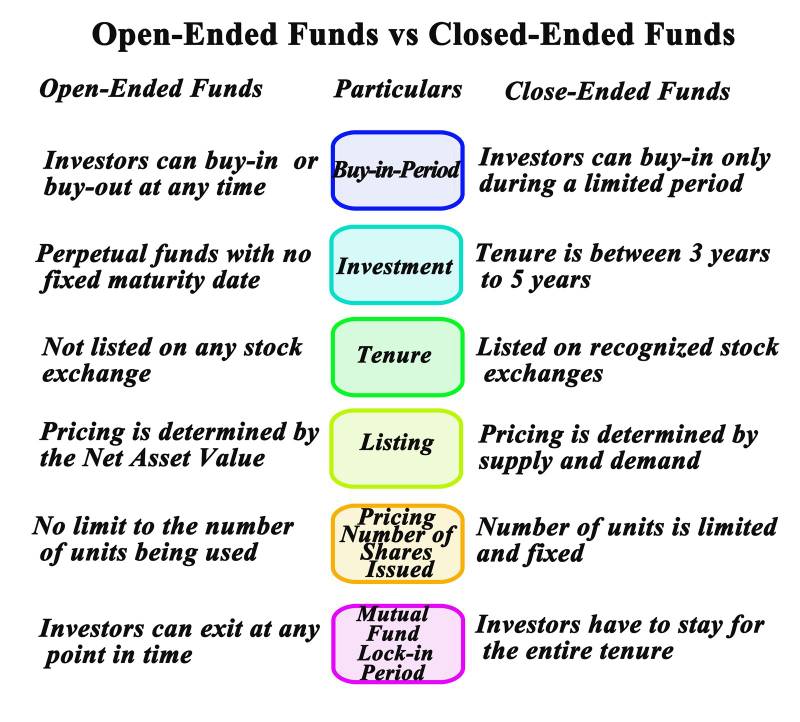 Open-Ended Funds vs Closed-Ended Funds

| Open-Ended Funds | Particulars | Close-Ended Funds |
|---|---|---|
| Investors can buy-in or buy-out at any time | Buy-in-Period | Investors can buy-in only during a limited period |
| Perpetual funds with no fixed maturity date | Investment | Tenure is between 3 years to 5 years |
| Not listed on any stock exchange | Tenure | Listed on recognized stock exchanges |
| Pricing is determined by the Net Asset Value | Listing | Pricing is determined by supply and demand |
| No limit to the number of units being used | Pricing Number of Shares Issued | Number of units is limited and fixed |
| Investors can exit at any point in time | Mutual Fund Lock-in Period | Investors have to stay for the entire tenure |